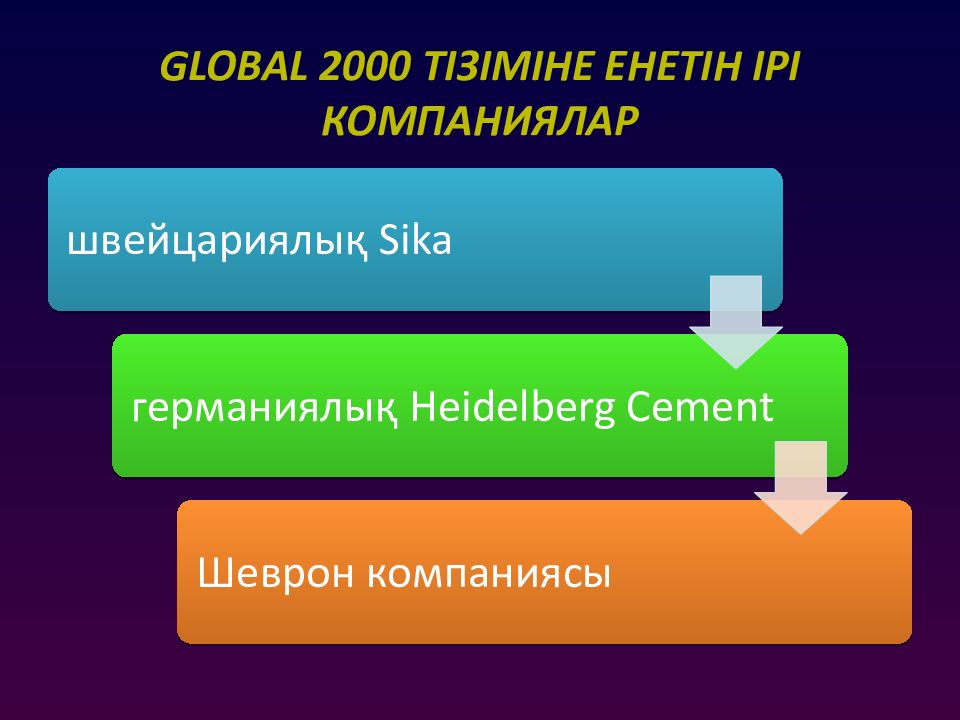 GLOBAL 2000 ТІЗІМІНЕ ЕНЕТІН ІРІ КОМПАНИЯЛАР

швейцариялық Sika

германиялық Heidelberg Cement

Шеврон компаниясы